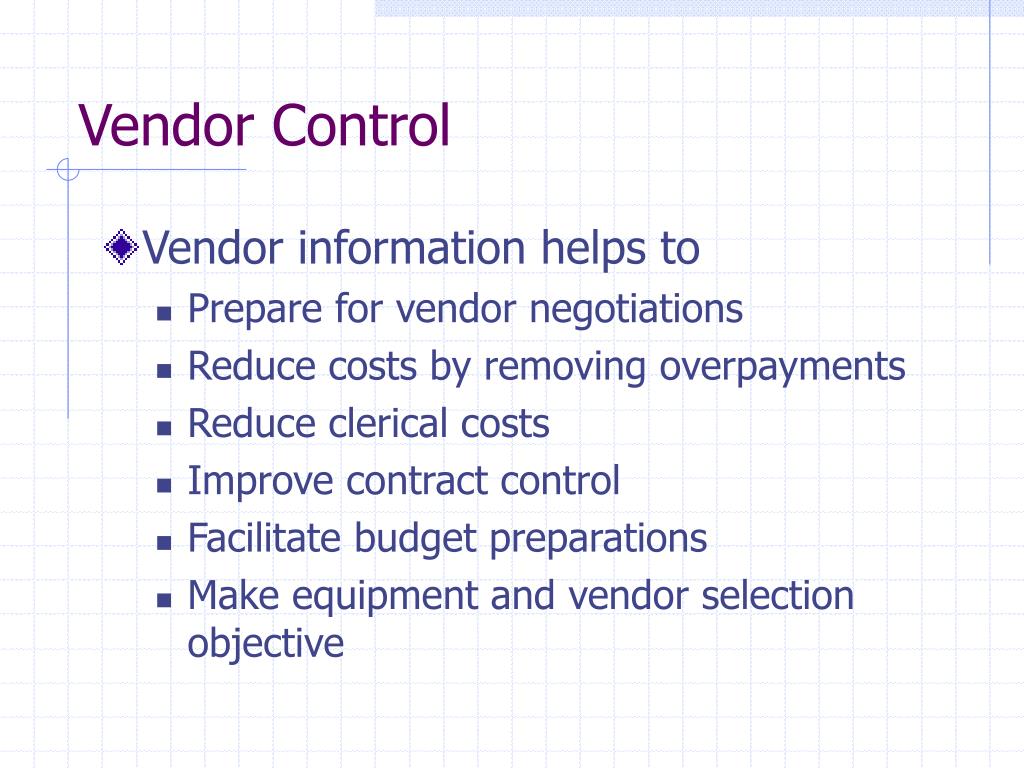 Vendor Control

Vendor information helps to

- Prepare for vendor negotiations
- Reduce costs by removing overpayments
- Reduce clerical costs
- Improve contract control
- Facilitate budget preparations
- Make equipment and vendor selection objective